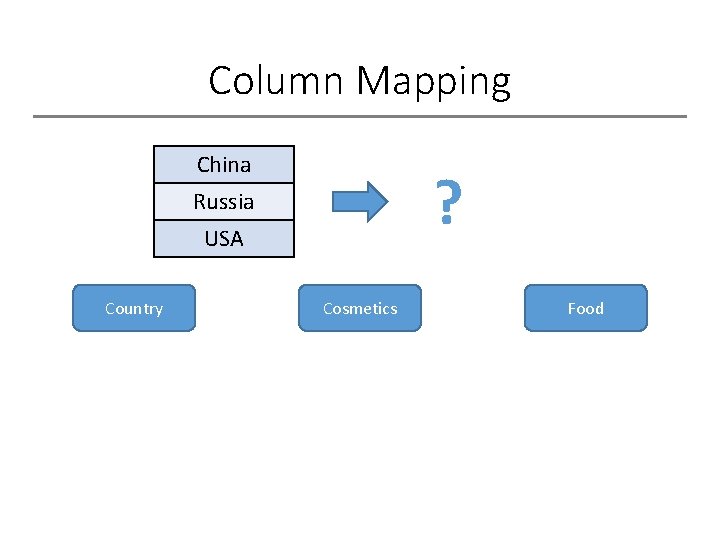 Column Mapping

| China |
|---|
| Russia |
| USA |

?

Country

Cosmetics

Food